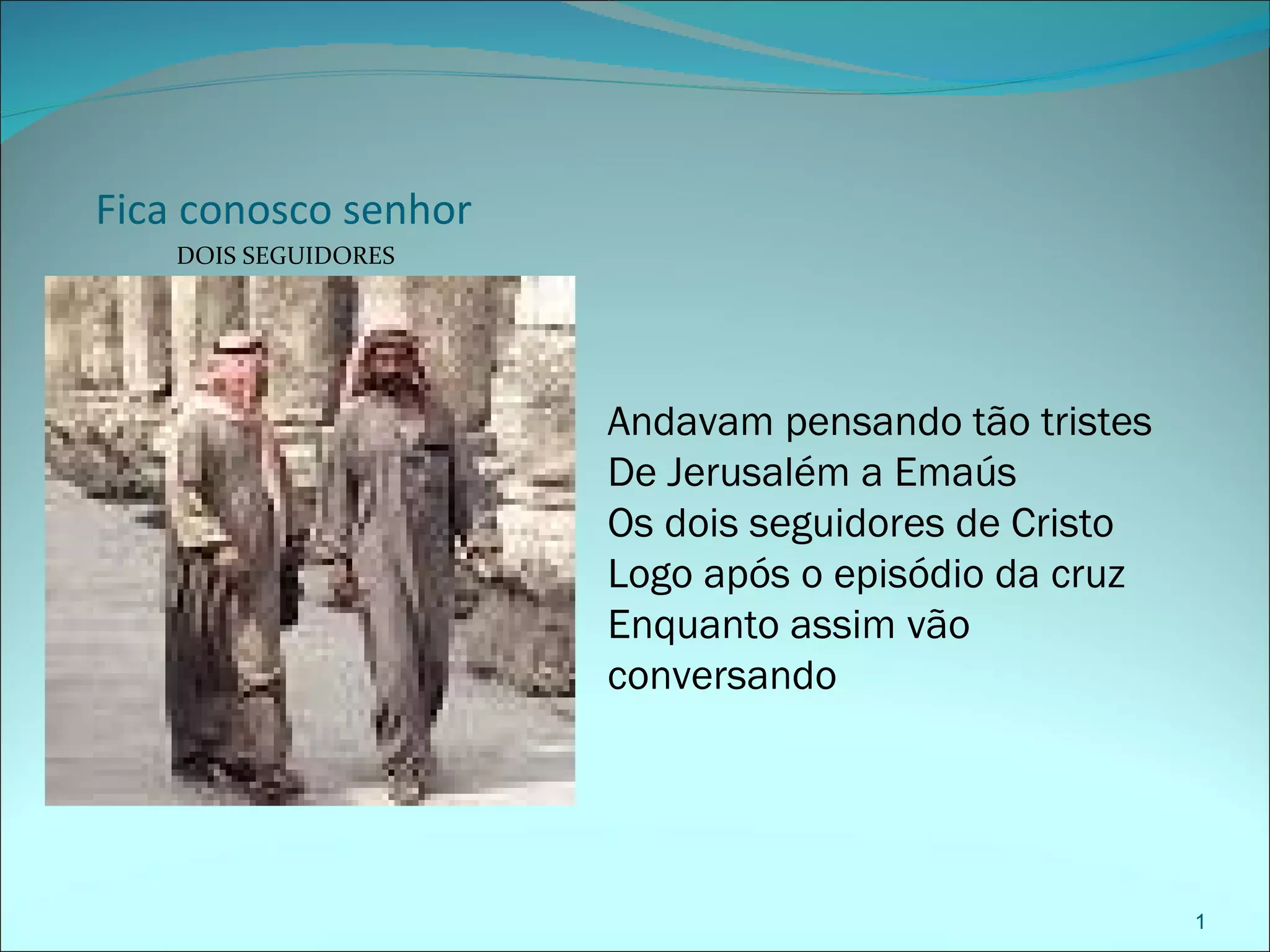 Fica conosco senhor

DOIS SEGUIDORES

Andavam pensando tão tristes
De Jerusalém a Emaús
Os dois seguidores de Cristo
Logo após o episódio da cruz
Enquanto assim vão conversando

1